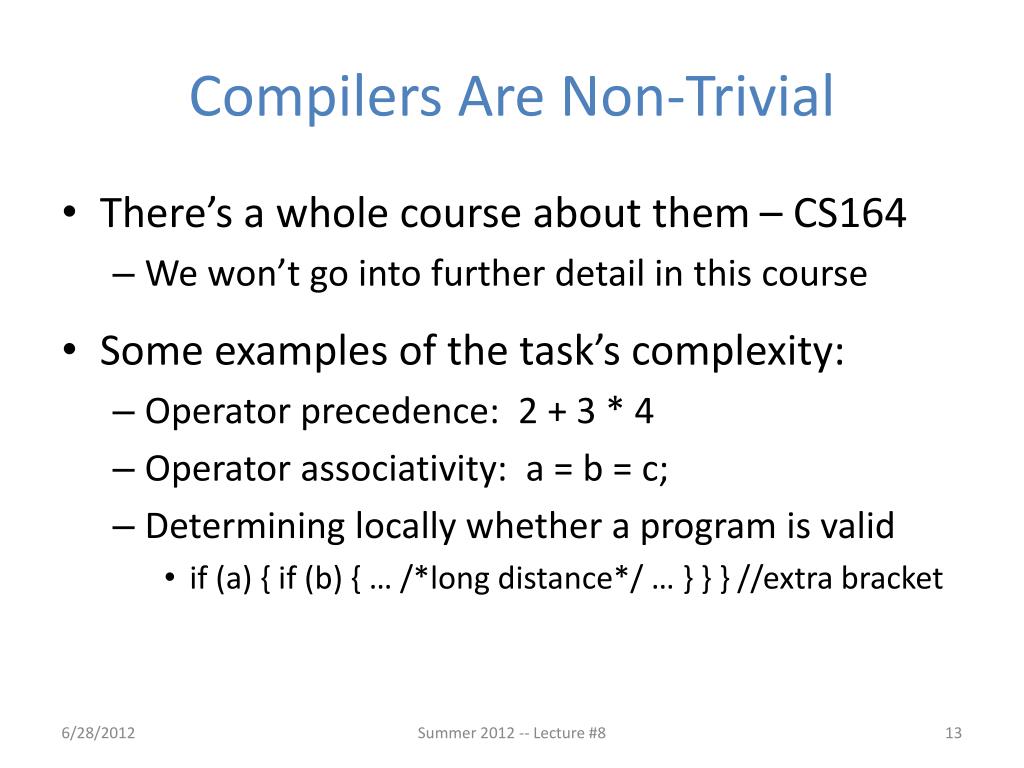 Compilers Are Non-Trivial

• There's a whole course about them – CS164
– We won't go into further detail in this course

• Some examples of the task's complexity:
– Operator precedence: 2 + 3 * 4
– Operator associativity: a = b = c;
– Determining locally whether a program is valid
• if (a) { if (b) { … /*long distance*/ … } } } //extra bracket

6/28/2012

Summer 2012 -- Lecture #8

13